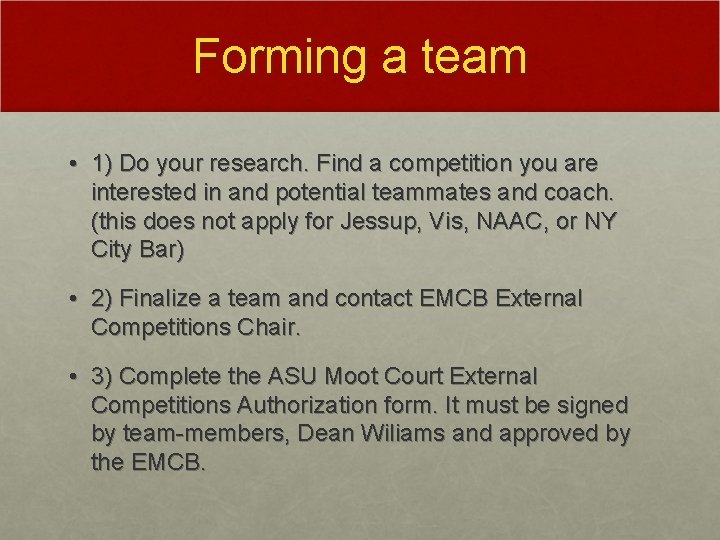 Forming a team

• 1) Do your research. Find a competition you are interested in and potential teammates and coach. (this does not apply for Jessup, Vis, NAAC, or NY City Bar)

• 2) Finalize a team and contact EMCB External Competitions Chair.

• 3) Complete the ASU Moot Court External Competitions Authorization form. It must be signed by team-members, Dean Wiliams and approved by the EMCB.